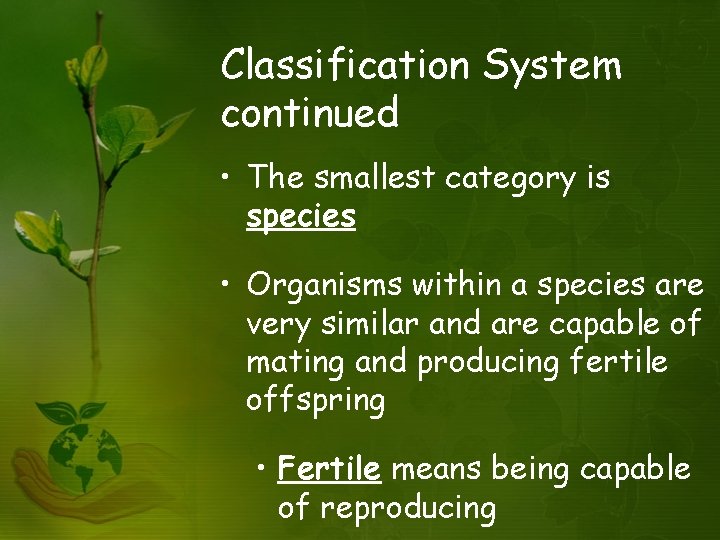 Classification System continued

• The smallest category is species

• Organisms within a species are very similar and are capable of mating and producing fertile offspring

• Fertile means being capable of reproducing